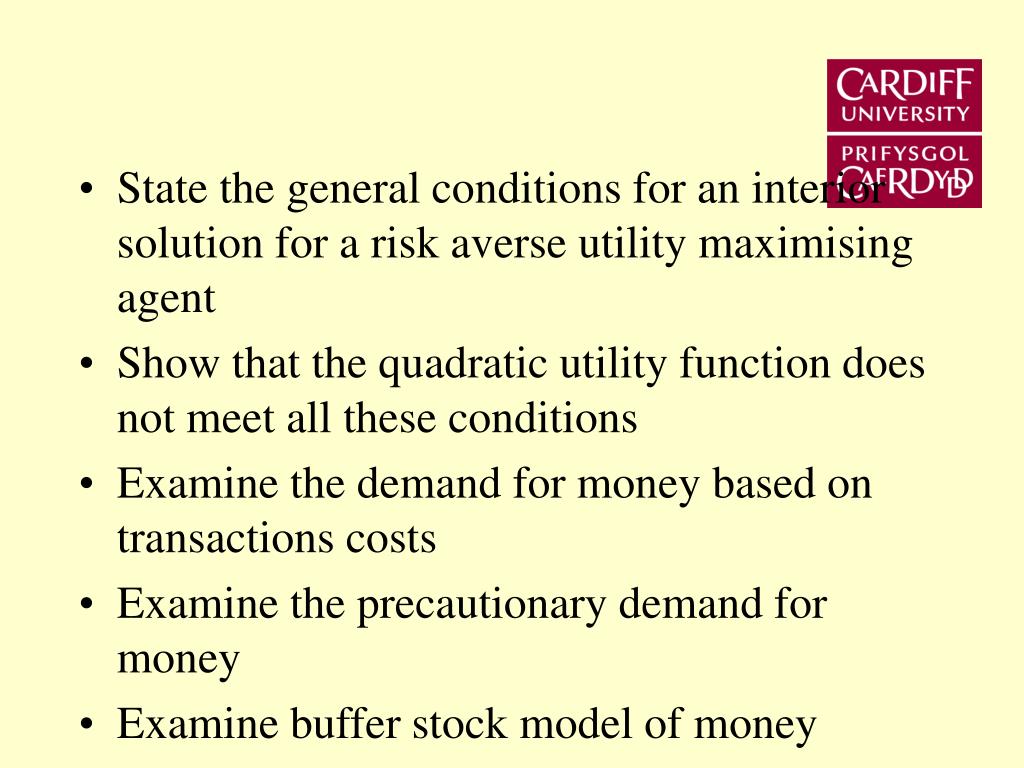 CARDIFF
UNIVERSITY
PRIFYSGOL
CAERDYDD

• State the general conditions for an interior solution for a risk averse utility maximising agent
• Show that the quadratic utility function does not meet all these conditions
• Examine the demand for money based on transactions costs
• Examine the precautionary demand for money
• Examine buffer stock model of money